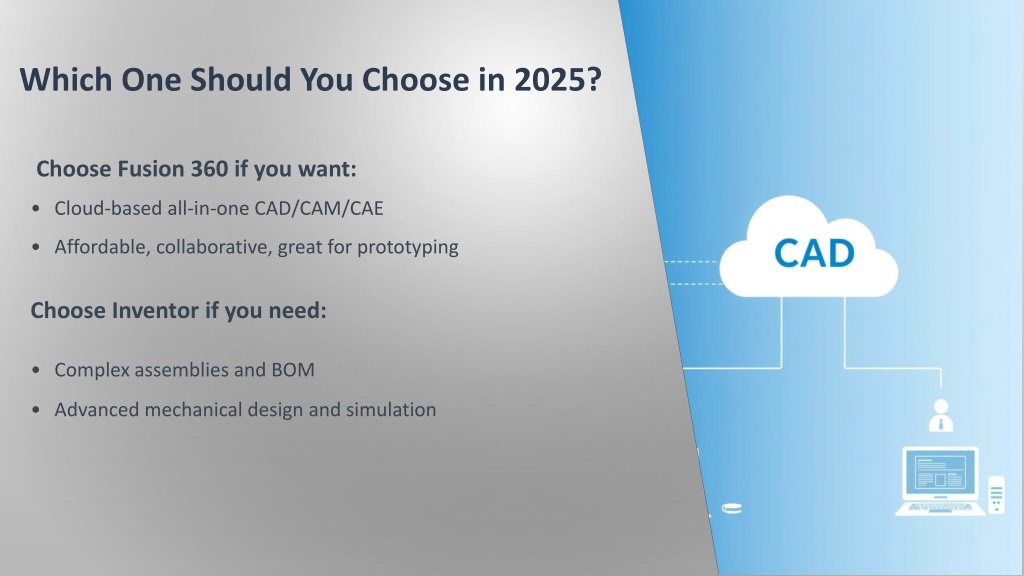 Which One Should You Choose in 2025?

Choose Fusion 360 if you want:

• Cloud-based all-in-one CAD/CAM/CAE
• Affordable, collaborative, great for prototyping

Choose Inventor if you need:

• Complex assemblies and BOM
• Advanced mechanical design and simulation

CAD